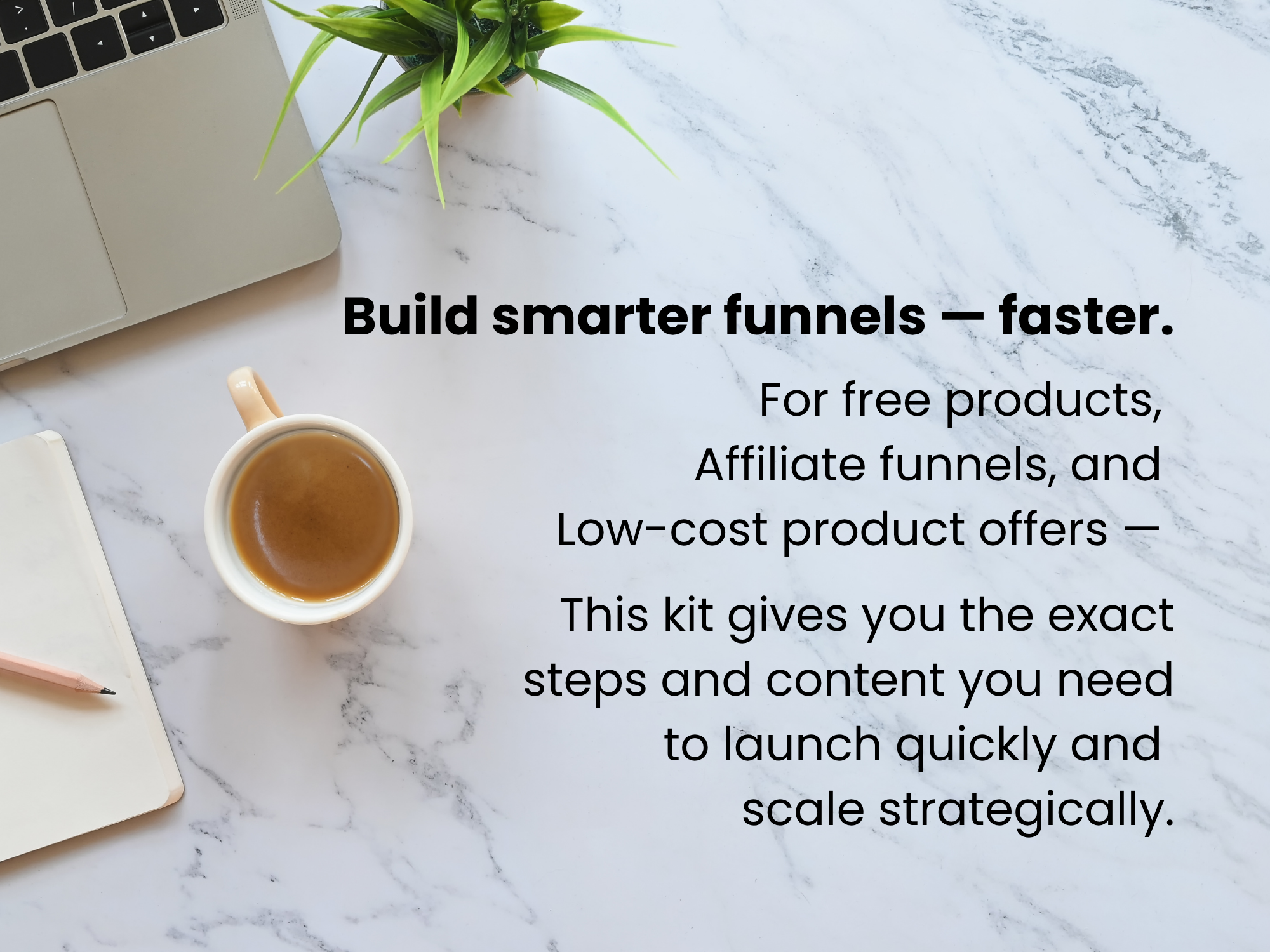 Build smarter funnels — faster.

For free products,
Affiliate funnels, and
Low-cost product offers —

This kit gives you the exact steps and content you need to launch quickly and scale strategically.